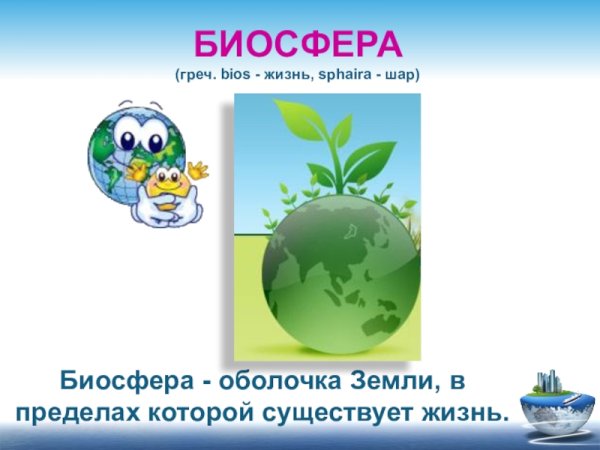 БИОСФЕРА
(греч. bios - жизнь, sphaira - шар)

Биосфера - оболочка Земли, в пределах которой существует жизнь.